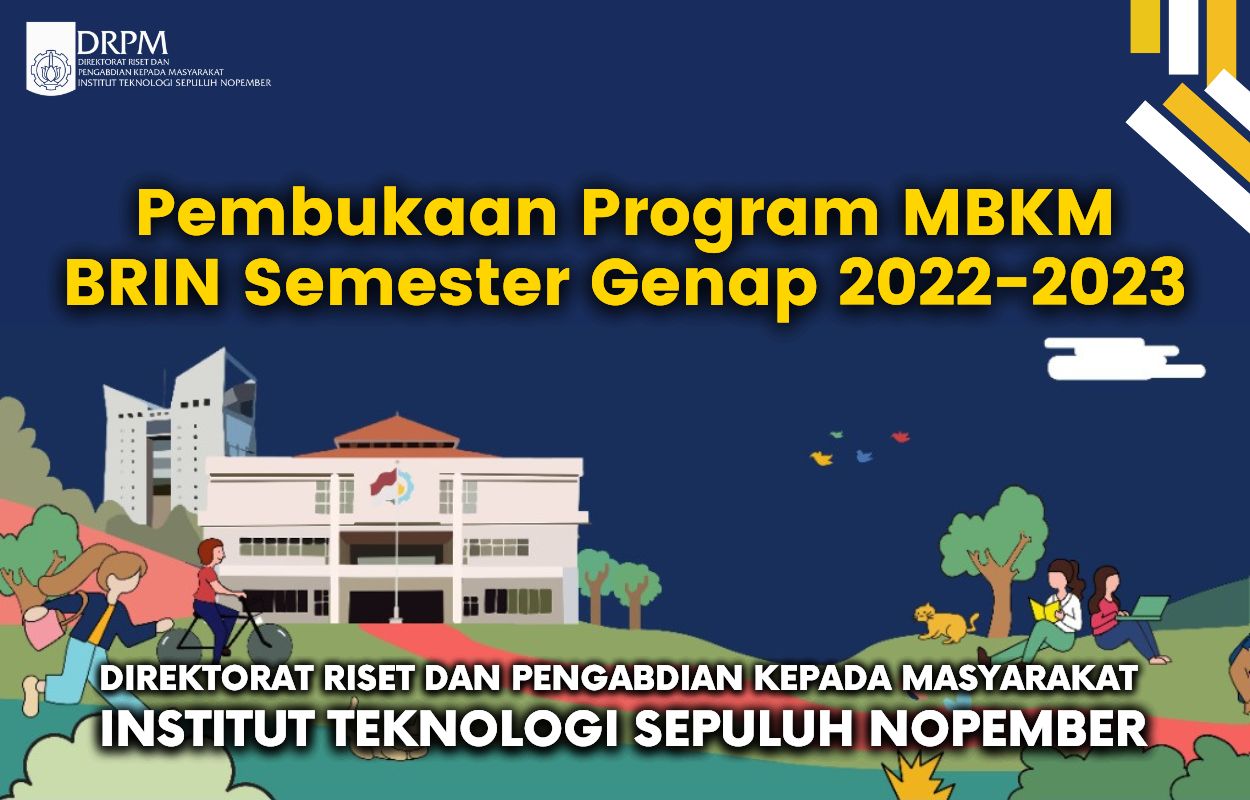 DRPM
DIREKTORAT RISET DAN
PENGABDIAN KEPADA MASYARAKAT
INSTITUT TEKNOLOGI SEPULUH NOPEMBER

Pembukaan Program MBKM
BRIN Semester Genap 2022-2023

DIREKTORAT RISET DAN PENGABDIAN KEPADA MASYARAKAT
INSTITUT TEKNOLOGI SEPULUH NOPEMBER